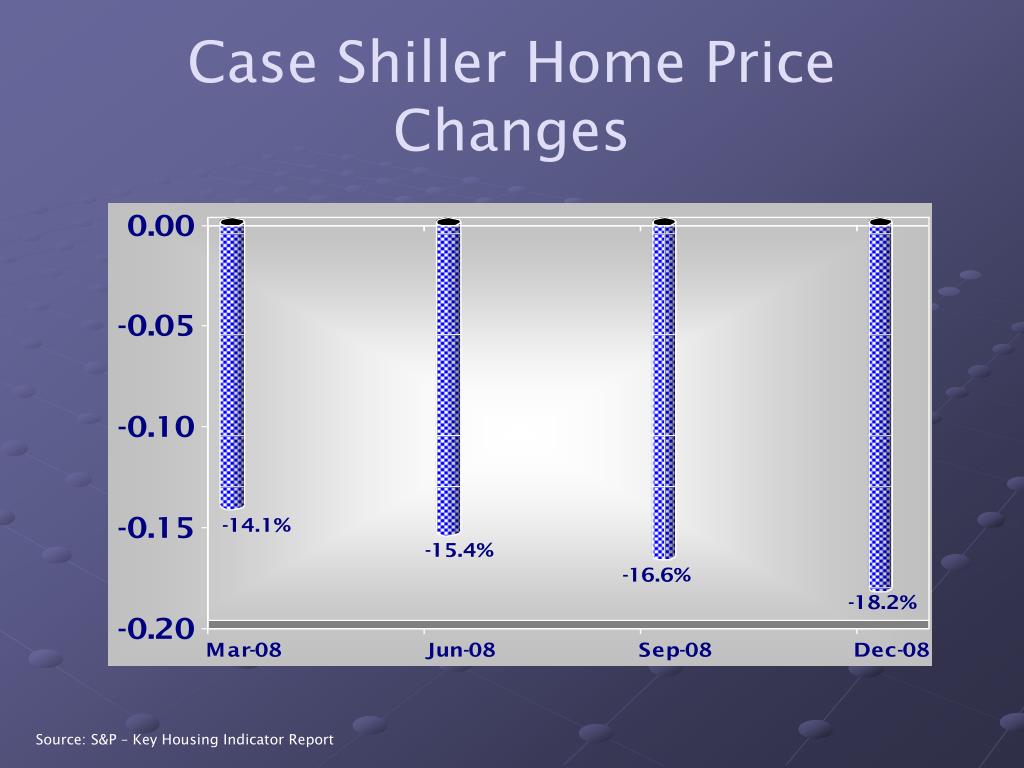 Case Shiller Home Price Changes

0.00
-0.05
-0.10
-0.15
-0.20

-14.1%
-15.4%
-16.6%
-18.2%

Mar-08
Jun-08
Sep-08
Dec-08

Source: S&P – Key Housing Indicator Report